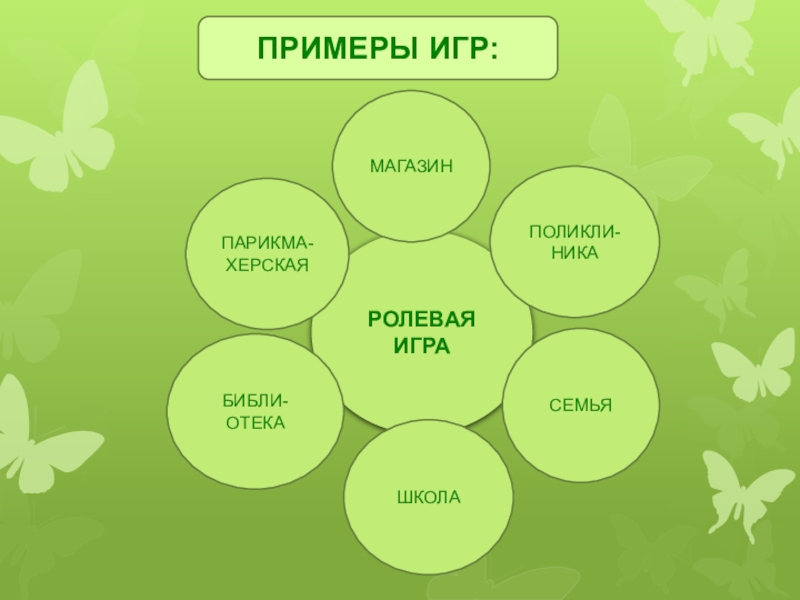 ПРИМЕРЫ ИГР:

РОЛЕВАЯ ИГРА

МАГАЗИН

ПОЛИКЛИНИКА

СЕМЬЯ

ШКОЛА

БИБЛИОТЕКА

ПАРИКМАХЕРСКАЯ